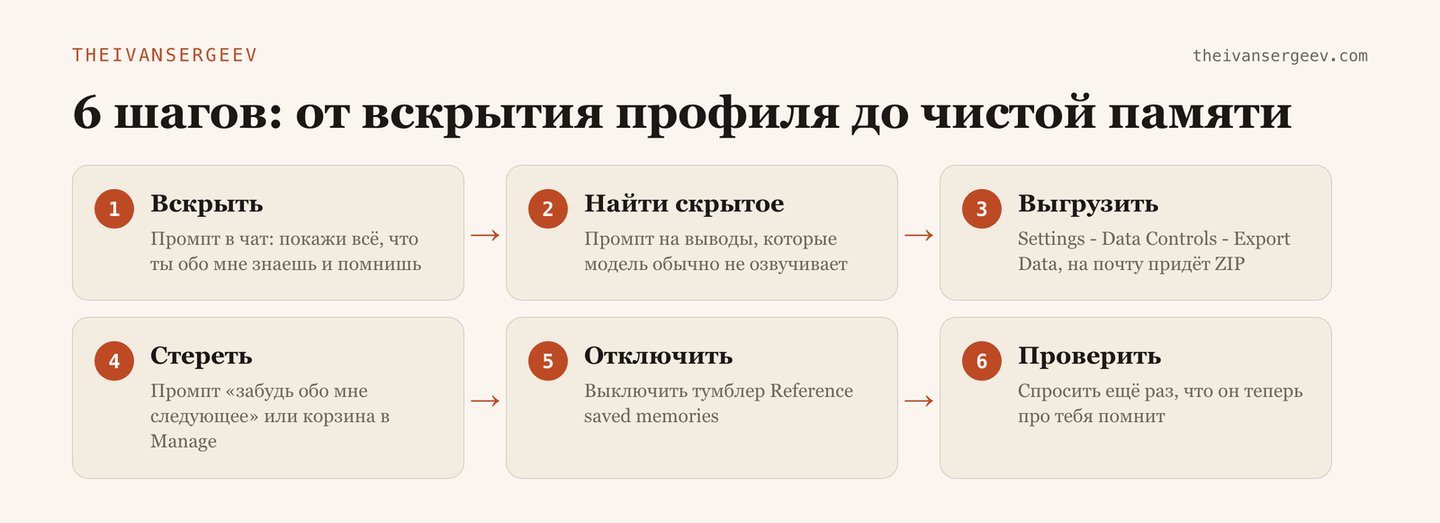 THEIVANSERGEEV

theivansergeev.com

6 шагов: от вскрытия профиля до чистой памяти

1 Вскрыть
Промпт в чат: покажи всё, что ты обо мне знаешь и помнишь

→

2 Найти скрытое
Промпт на выводы, которые модель обычно не озвучивает

→

3 Выгрузить
Settings - Data Controls - Export Data, на почту придёт ZIP

4 Стереть
Промпт «забудь обо мне следующее» или корзина в Manage

→

5 Отключить
Выключить тумблер Reference saved memories

→

6 Проверить
Спросить ещё раз, что он теперь про тебя помнит